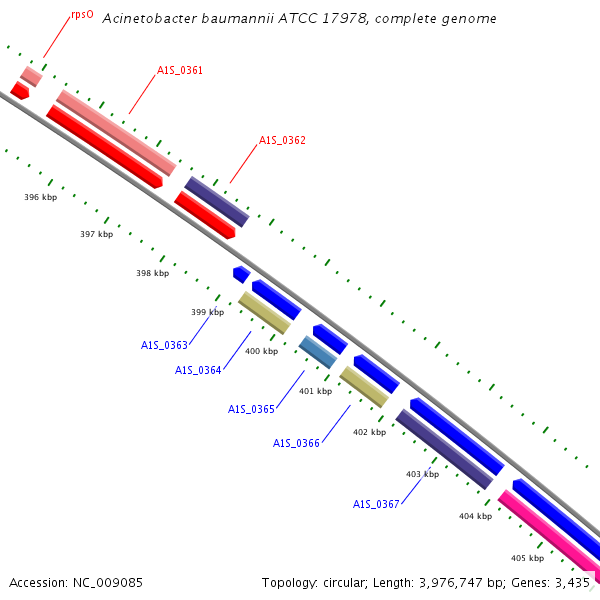 rpsO
Acinetobacter baumannii ATCC 17978, complete genome

A1S_0361

A1S_0362

396 kbp

397 kbp

398 kbp

399 kbp

A1S_0363

400 kbp

A1S_0364

401 kbp

A1S_0365

402 kbp

A1S_0366

403 kbp

A1S_0367

404 kbp

405 kbp

Accession: NC_009085

Topology: circular; Length: 3,976,747 bp; Genes: 3,435